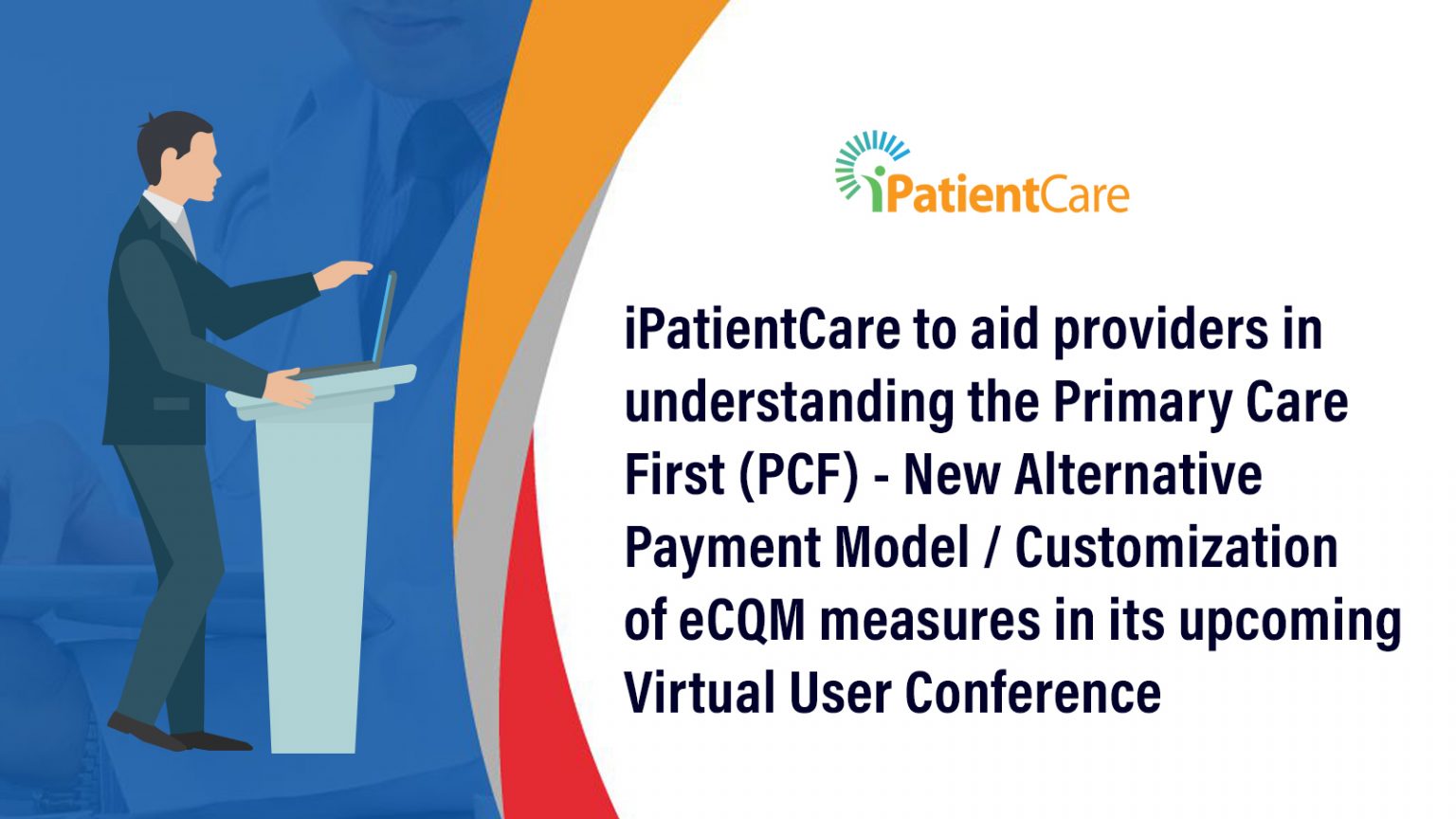 iPatientCare

iPatientCare to aid providers in understanding the Primary Care First (PCF) - New Alternative Payment Model / Customization of eCQM measures in its upcoming Virtual User Conference